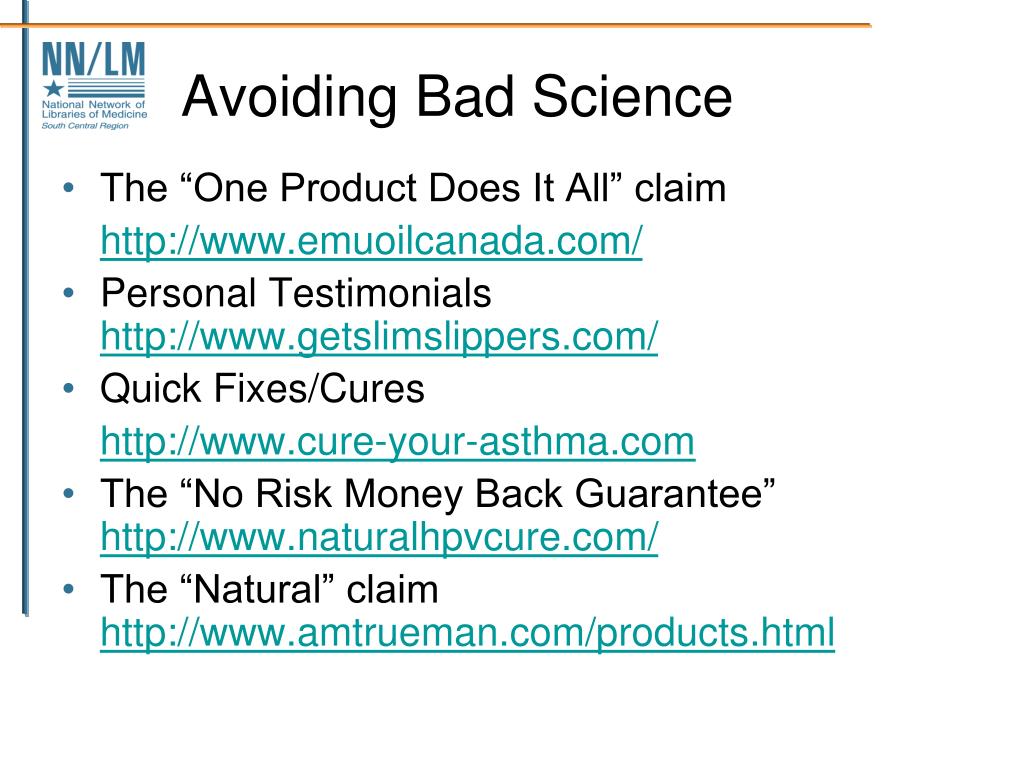 NN/LM
National Network of Libraries of Medicine
South Central Region

Avoiding Bad Science

• The “One Product Does It All” claim
http://www.emuoilcanada.com/
• Personal Testimonials
http://www.getslimslippers.com/
• Quick Fixes/Cures
http://www.cure-your-asthma.com
• The “No Risk Money Back Guarantee”
http://www.naturalhpvcure.com/
• The “Natural” claim
http://www.amtrueman.com/products.html